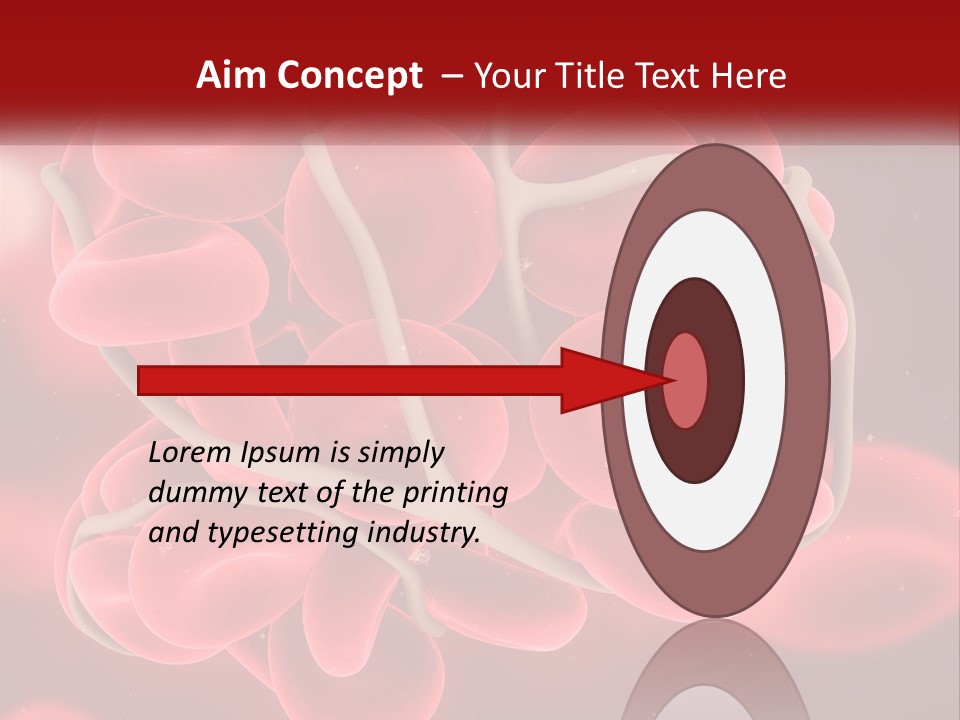 Aim Concept – Your Title Text Here

Lorem Ipsum is simply dummy text of the printing and typesetting industry.